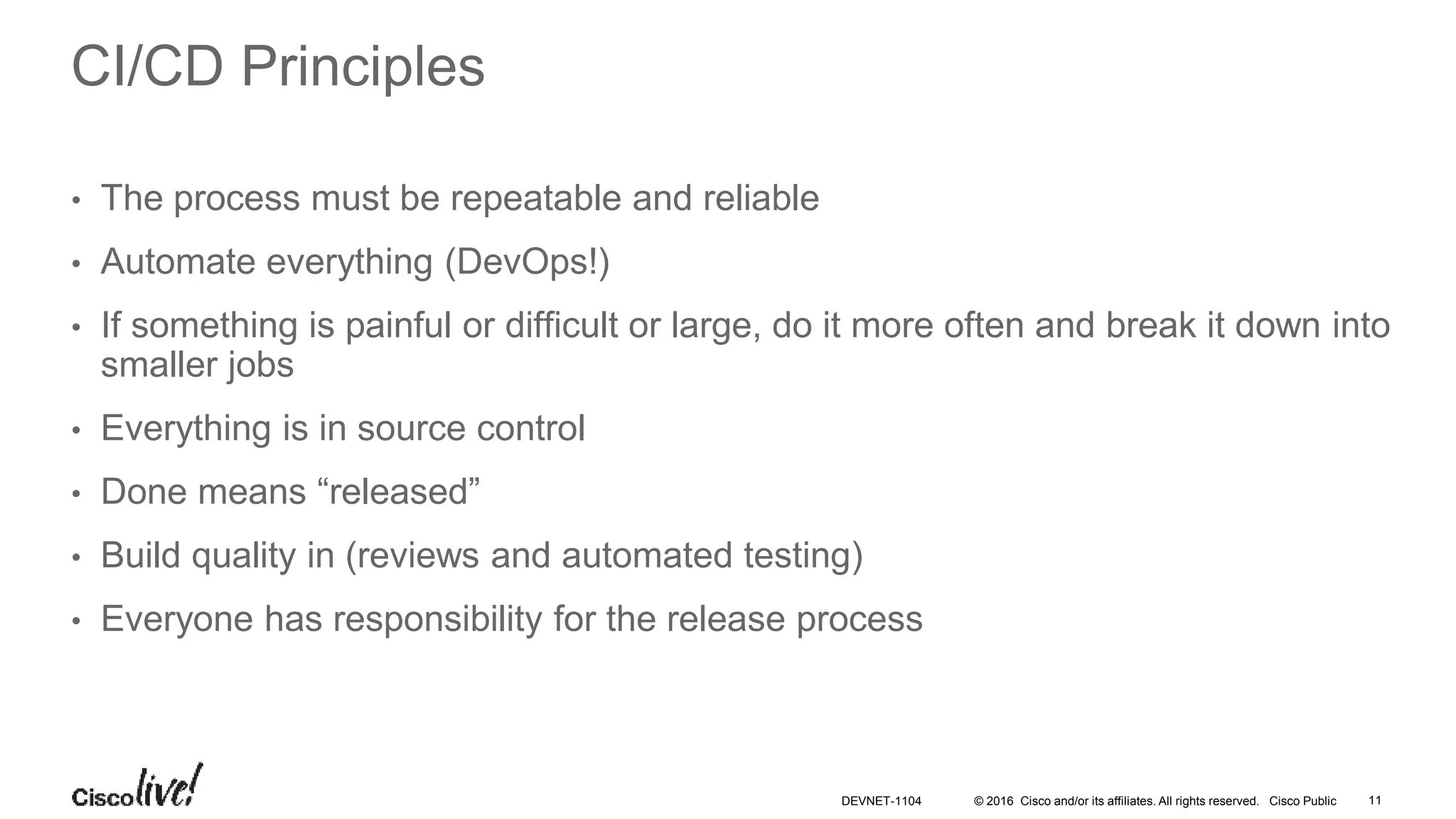 CI/CD Principles

• The process must be repeatable and reliable
• Automate everything (DevOps!)
• If something is painful or difficult or large, do it more often and break it down into smaller jobs
• Everything is in source control
• Done means “released”
• Build quality in (reviews and automated testing)
• Everyone has responsibility for the release process

Cisco live!

DEVNET-1104 © 2016 Cisco and/or its affiliates. All rights reserved. Cisco Public 11